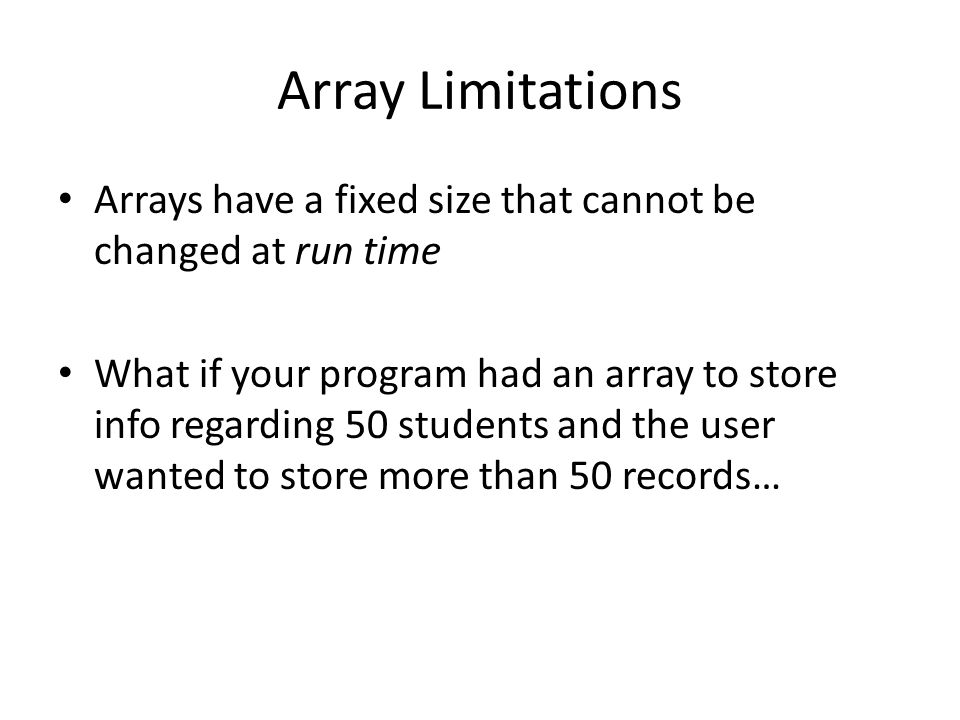 Array Limitations

• Arrays have a fixed size that cannot be changed at run time

• What if your program had an array to store info regarding 50 students and the user wanted to store more than 50 records…